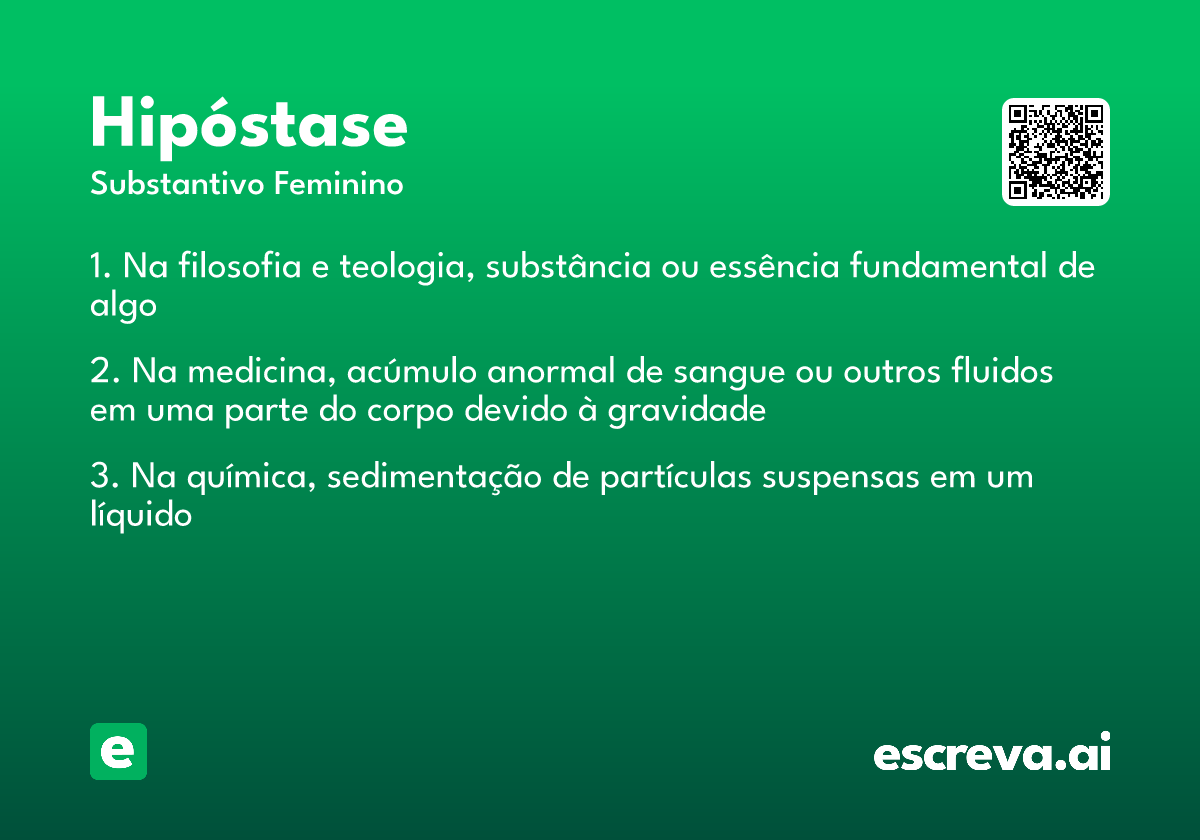 Hipóstase
Substantivo Feminino

1. Na filosofia e teologia, substância ou essência fundamental de algo

2. Na medicina, acúmulo anormal de sangue ou outros fluidos em uma parte do corpo devido à gravidade

3. Na química, sedimentação de partículas suspensas em um líquido

e

escreva.ai